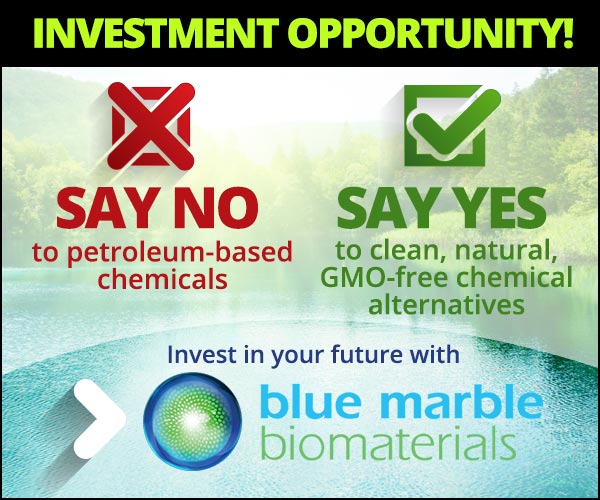 INVESTMENT OPPORTUNITY!

SAY NO
to petroleum-based chemicals

SAY YES
to clean, natural, GMO-free chemical alternatives

Invest in your future with

blue marble
biomaterials